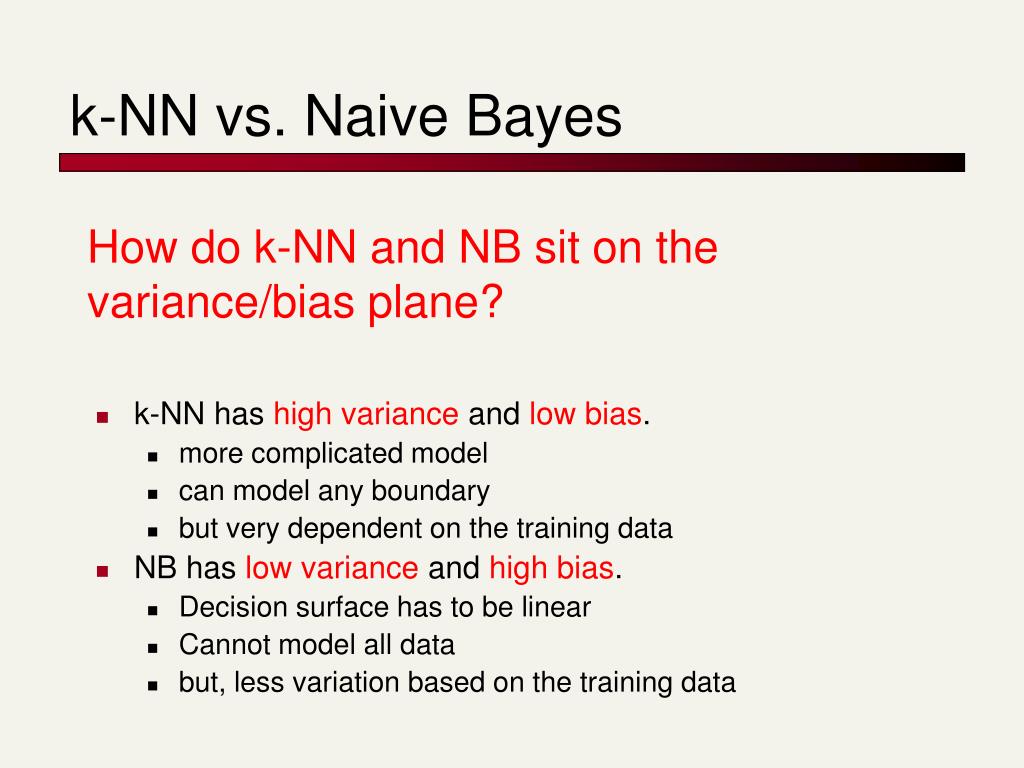 k-NN vs. Naive Bayes

How do k-NN and NB sit on the variance/bias plane?

- k-NN has high variance and low bias.
  - more complicated model
  - can model any boundary
  - but very dependent on the training data
- NB has low variance and high bias.
  - Decision surface has to be linear
  - Cannot model all data
  - but, less variation based on the training data